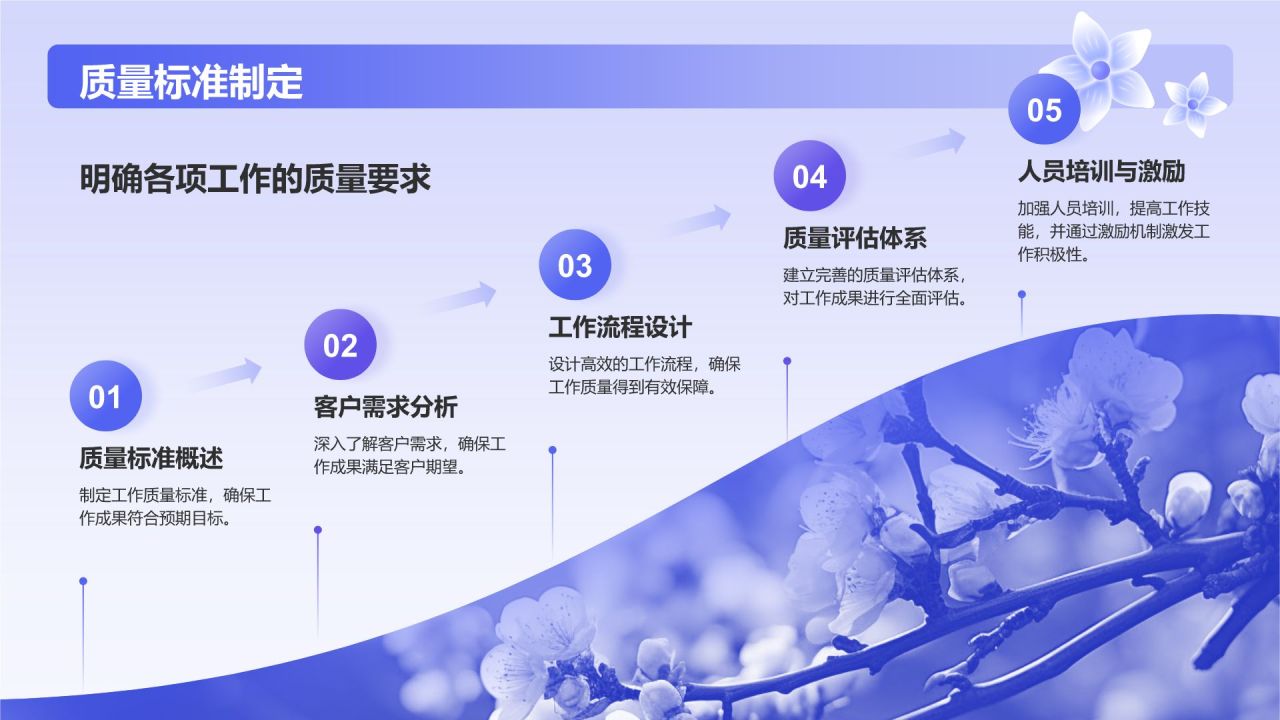 质量标准制定

明确各项工作的质量要求

01

质量标准概述

制定工作质量标准，确保工作成果符合预期目标。

02

客户需求分析

深入了解客户需求，确保工作成果满足客户期望。

03

工作流程设计

设计高效的工作流程，确保工作质量得到有效保障。

04

质量评估体系

建立完善的质量评估体系，对工作成果进行全面评估。

05

人员培训与激励

加强人员培训，提高工作技能，并通过激励机制激发工作积极性。